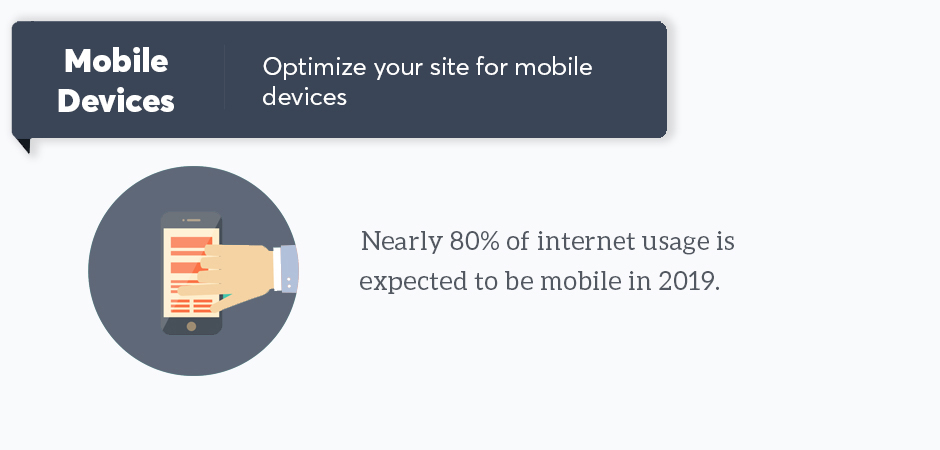 Mobile Devices

Optimize your site for mobile devices

Nearly 80% of internet usage is expected to be mobile in 2019.